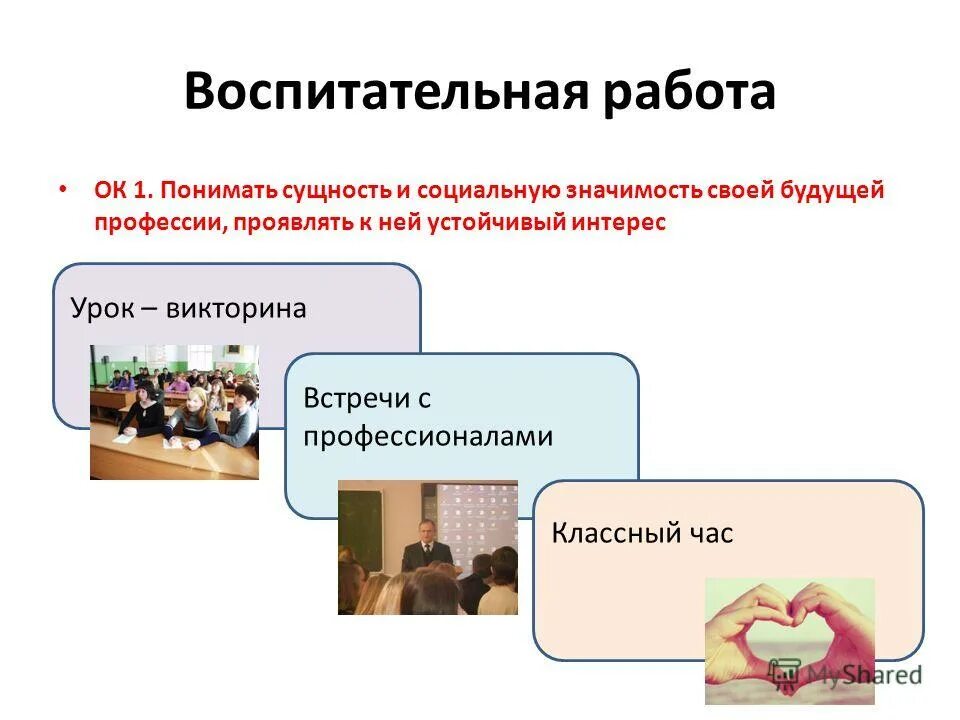 Воспитательная работа

• ОК 1. Понимать сущность и социальную значимость своей будущей профессии, проявлять к ней устойчивый интерес

Урок – викторина

Встречи с профессионалами

Классный час

MyShared